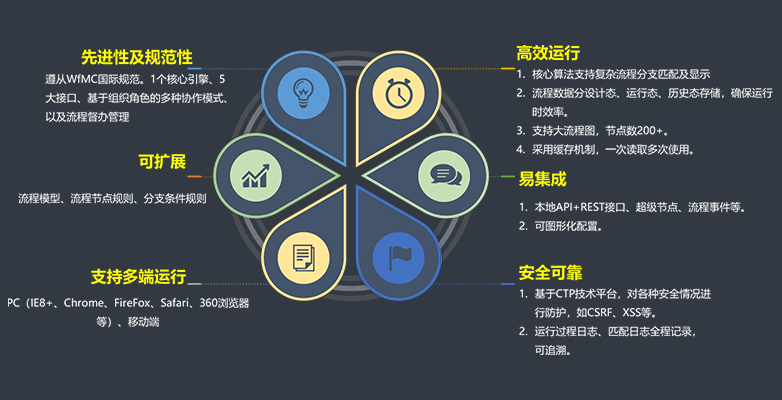 先进性及规范性

遵从WfMC国际规范。1个核心引擎、5大接口、基于组织角色的多种协作模式、以及流程督办管理

可扩展

流程模型、流程节点规则、分支条件规则

支持多端运行

PC（IE8+、Chrome、FireFox、Safari、360浏览器等）、移动端

高效运行

1. 核心算法支持复杂流程分支匹配及显示
2. 流程数据分设计态、运行态、历史态存储，确保运行时效率。
3. 支持大流程图，节点数200+。
4. 采用缓存机制，一次读取多次使用。

易集成

1. 本地API+REST接口、超级节点、流程事件等。
2. 可图形化配置。

安全可靠

1. 基于CTP技术平台，对各种安全情况进行防护，如CSRF、XSS等。
2. 运行过程日志、匹配日志全程记录，可追溯。